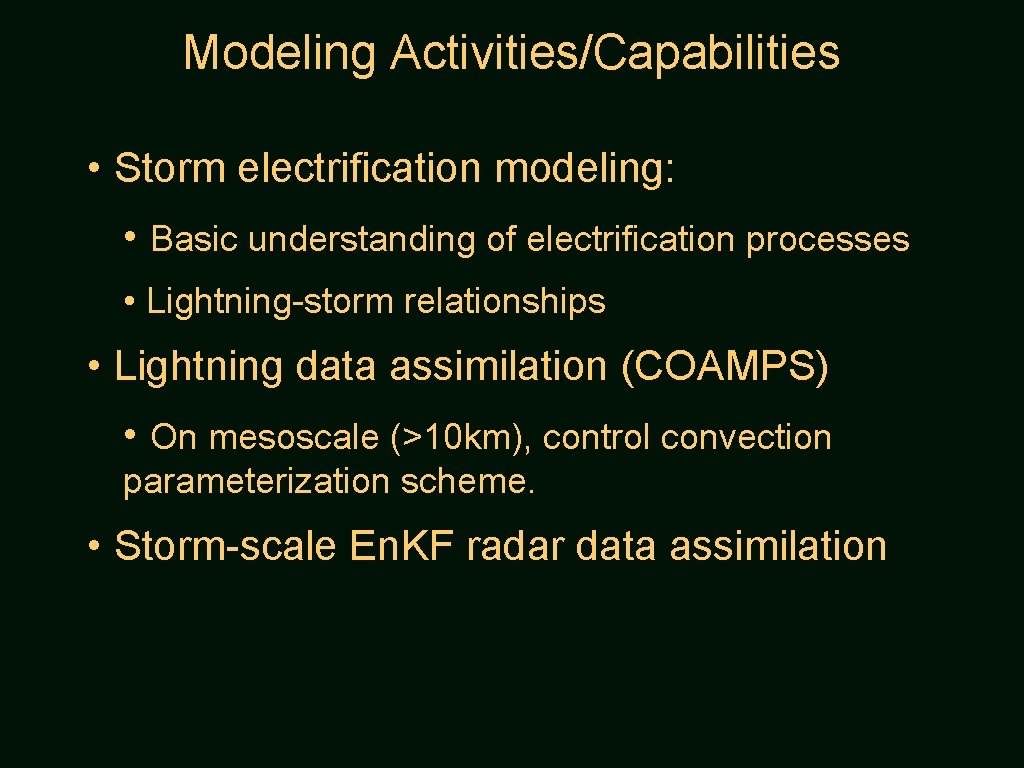 Modeling Activities/Capabilities

• Storm electrification modeling:

• Basic understanding of electrification processes

• Lightning-storm relationships

• Lightning data assimilation (COAMPS)

• On mesoscale (>10km), control convection parameterization scheme.

• Storm-scale En.KF radar data assimilation